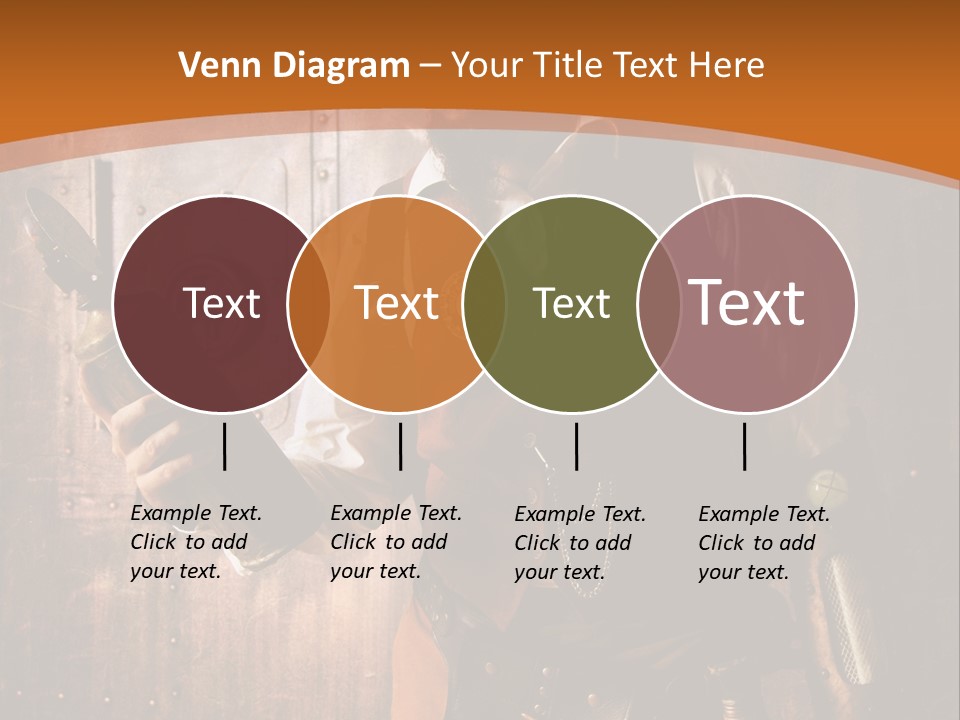 Venn Diagram – Your Title Text Here

Text

Text

Text

Text

Example Text. Click to add your text.

Example Text. Click to add your text.

Example Text. Click to add your text.

Example Text. Click to add your text.